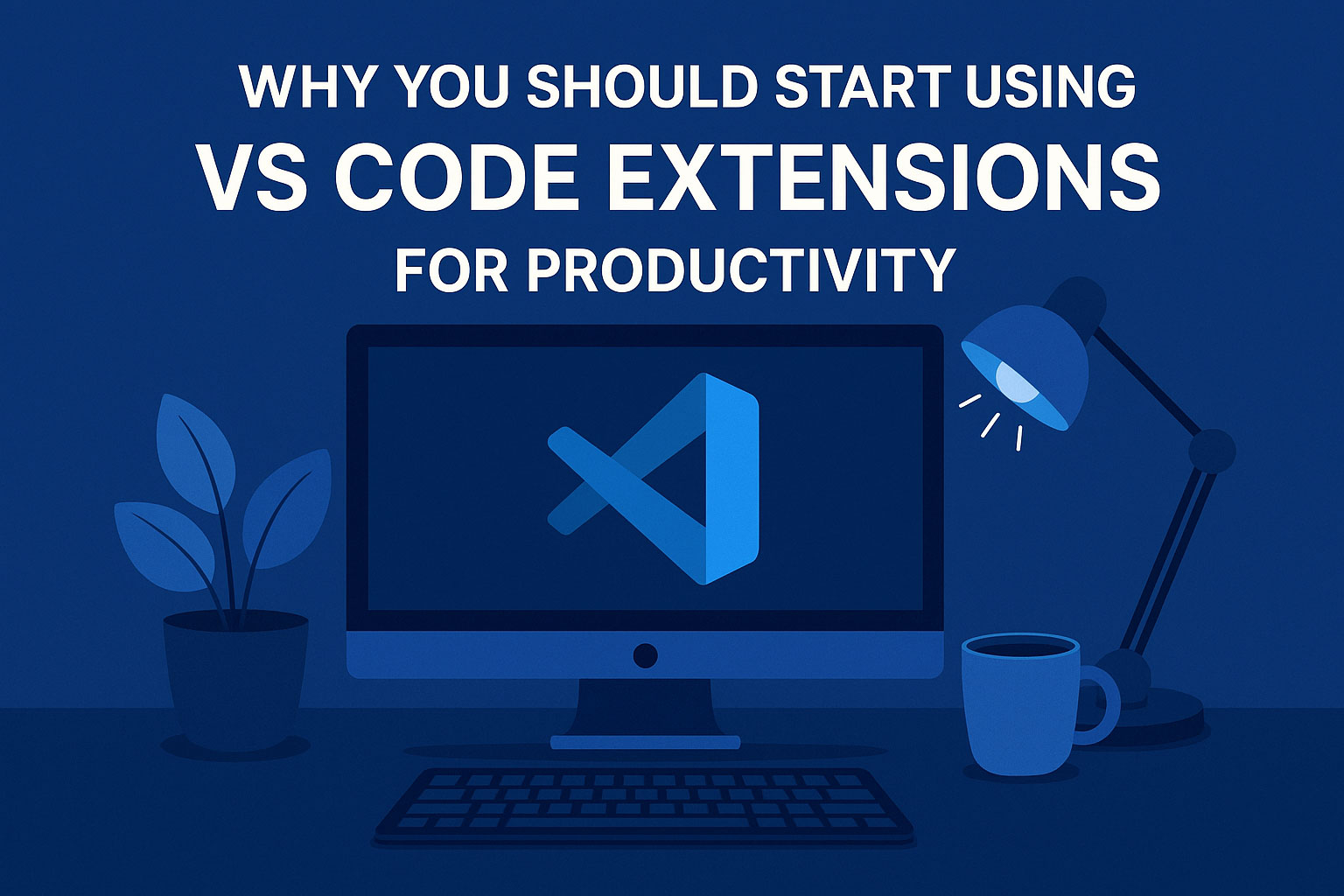 WHY YOU SHOULD START USING
VS CODE EXTENSIONS
FOR PRODUCTIVITY